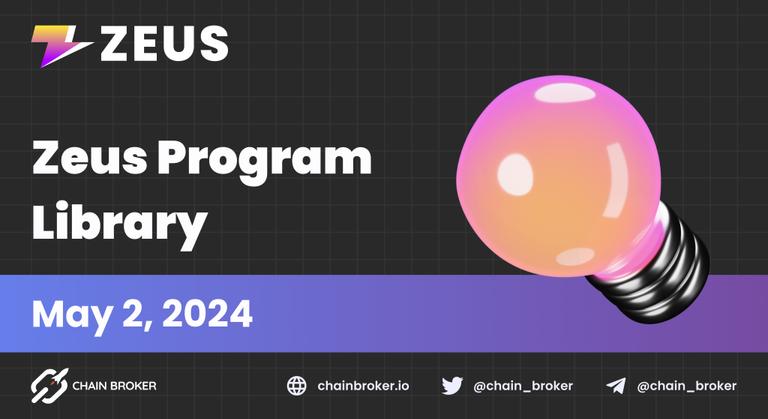 ZEUS

Zeus Program Library

May 2, 2024

CHAIN BROKER

chainbroker.io

@chain_broker

@chain_broker